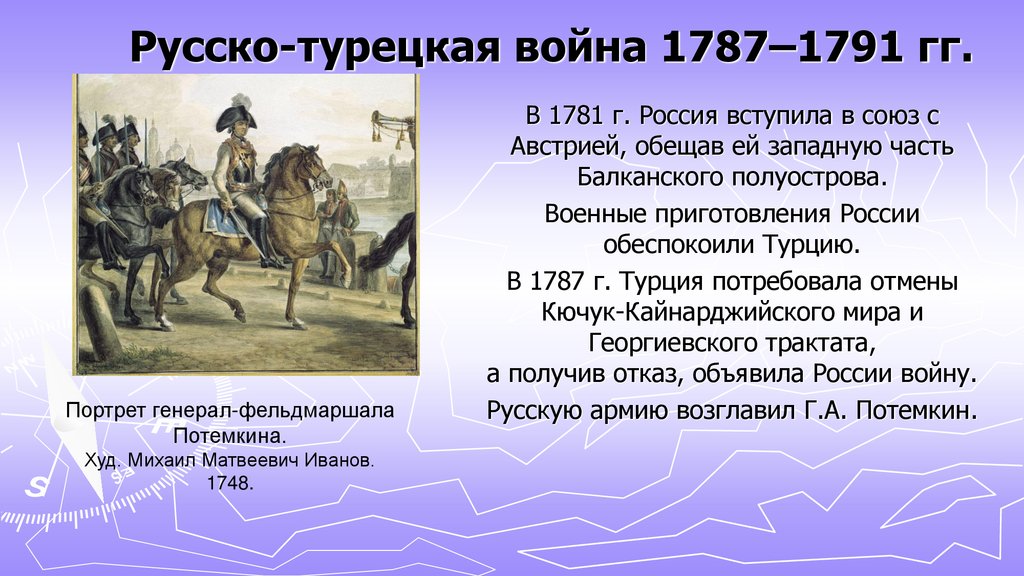 Русско-турецкая война 1787–1791 гг.

В 1781 г. Россия вступила в союз с Австрией, обещав ей западную часть Балканского полуострова.

Военные приготовления России обеспокоили Турцию.

В 1787 г. Турция потребовала отмены Кючук-Кайнарджийского мира и Георгиевского трактата, а получив отказ, объявила России войну.

Русскую армию возглавил Г.А. Потемкин.

Портрет генерал-фельдмаршала Потемкина.
Худ. Михаил Матвеевич Иванов.
1748.